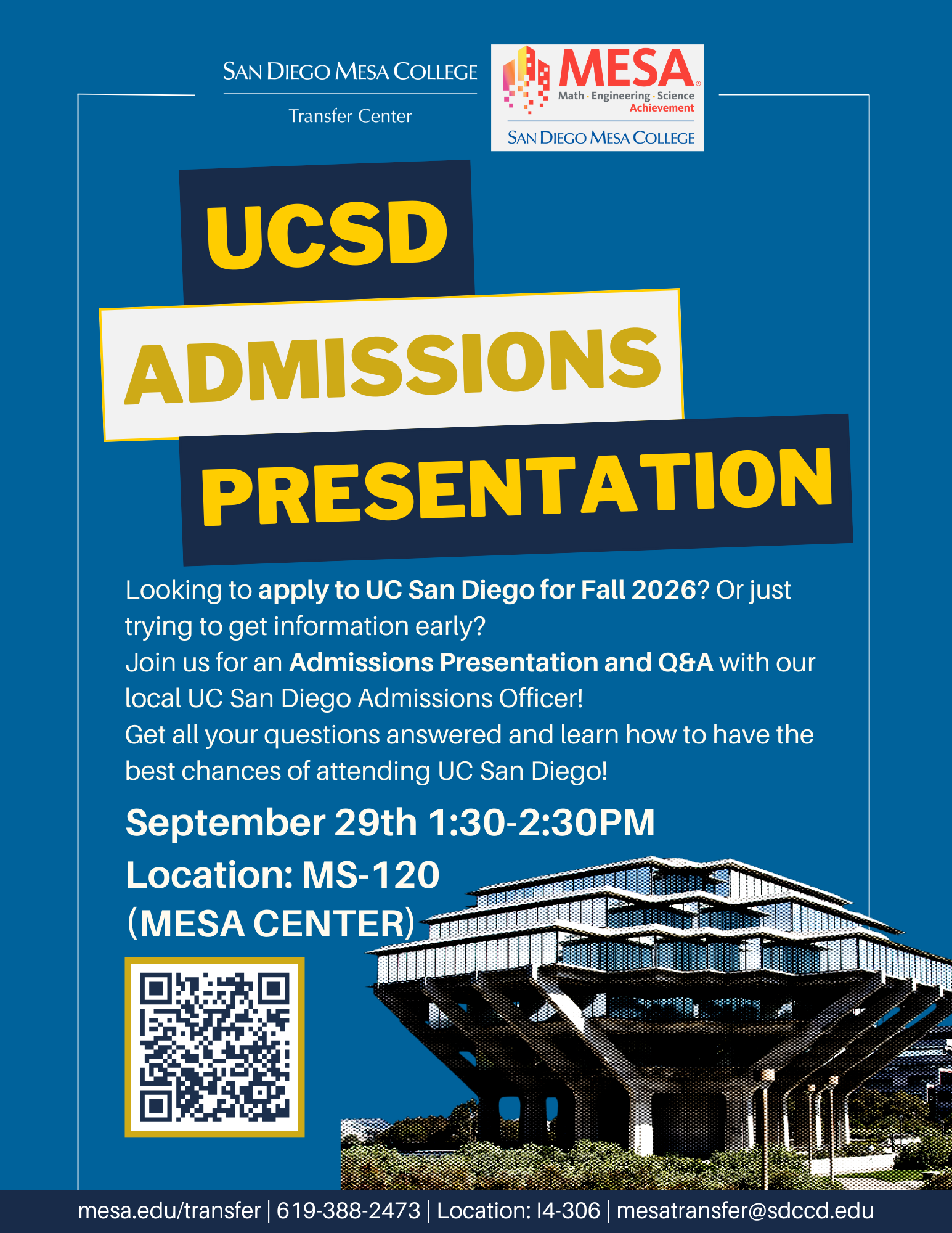 SAN DIEGO MESA COLLEGE
Transfer Center

MESA®
Math · Engineering · Science Achievement
SAN DIEGO MESA COLLEGE

UCSD
ADMISSIONS
PRESENTATION

Looking to apply to UC San Diego for Fall 2026? Or just trying to get information early?
Join us for an Admissions Presentation and Q&A with our local UC San Diego Admissions Officer!
Get all your questions answered and learn how to have the best chances of attending UC San Diego!

September 29th 1:30-2:30PM
Location: MS-120 (MESA CENTER)

mesa.edu/transfer | 619-388-2473 | Location: I4-306 | mesatransfer@sdccd.edu